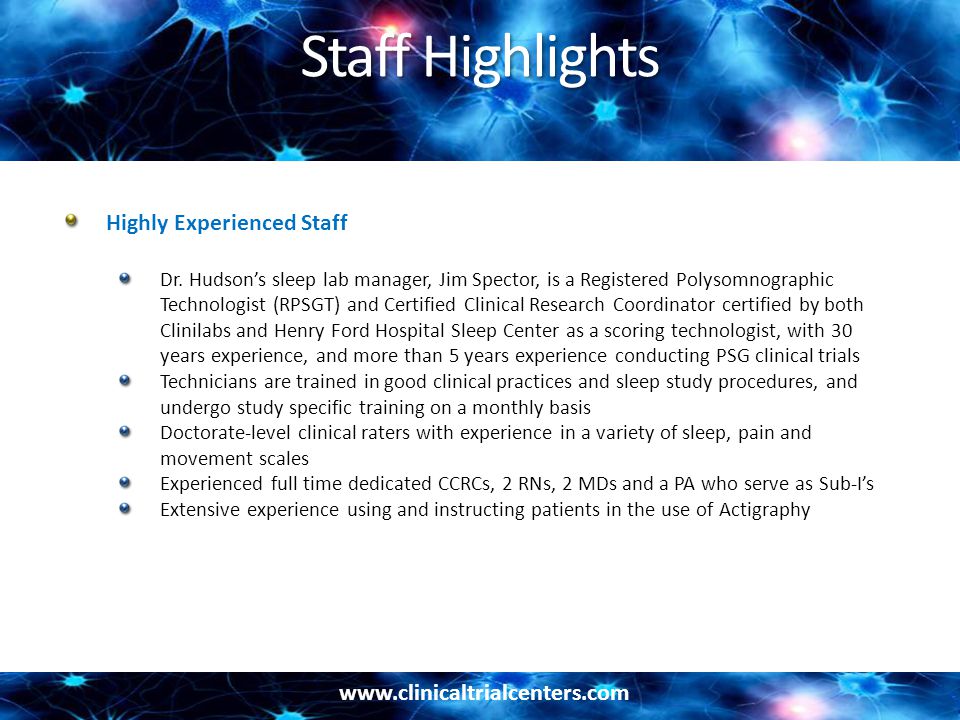 Staff Highlights

Highly Experienced Staff

Dr. Hudson's sleep lab manager, Jim Spector, is a Registered Polysomnographic Technologist (RPSGT) and Certified Clinical Research Coordinator certified by both Clinilabs and Henry Ford Hospital Sleep Center as a scoring technologist, with 30 years experience, and more than 5 years experience conducting PSG clinical trials

Technicians are trained in good clinical practices and sleep study procedures, and undergo study specific training on a monthly basis

Doctorate-level clinical raters with experience in a variety of sleep, pain and movement scales

Experienced full time dedicated CCRCs, 2 RNs, 2 MDs and a PA who serve as Sub-I's

Extensive experience using and instructing patients in the use of Actigraphy

www.clinicaltrialcenters.com